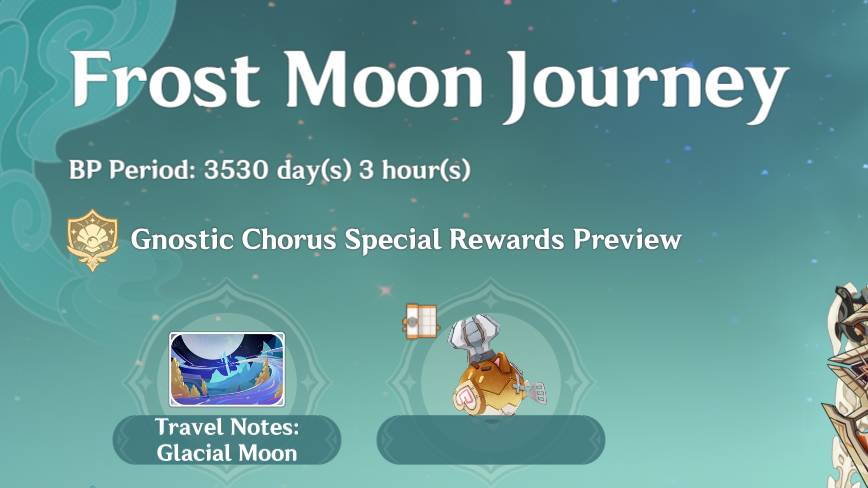 Frost Moon Journey

BP Period: 3530 day(s) 3 hour(s)

Gnostic Chorus Special Rewards Preview

Travel Notes: Glacial Moon